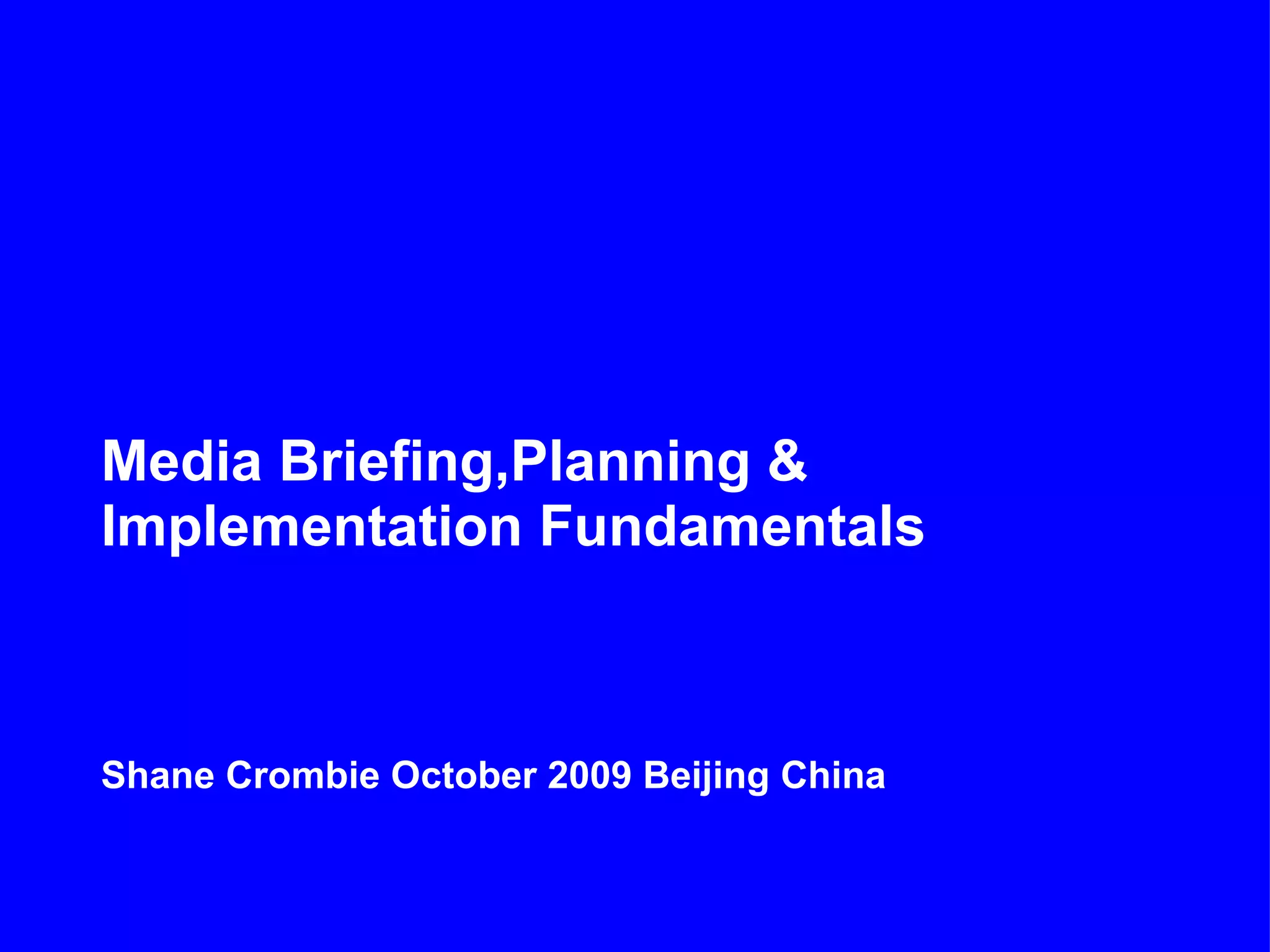 Media Briefing,Planning & Implementation Fundamentals

Shane Crombie October 2009 Beijing China